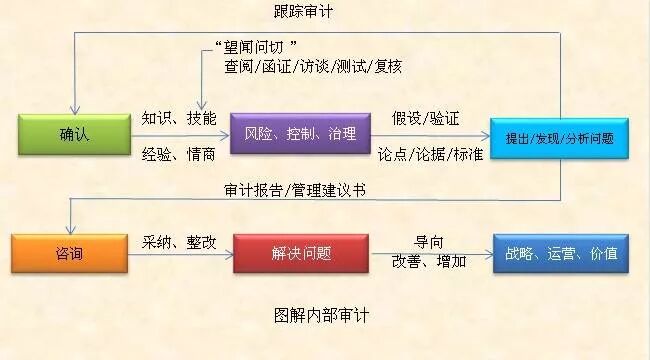 跟踪审计

“望闻问切 ”
查阅/函证/访谈/测试/复核

确认

知识、技能

经验、情商

风险、控制、治理

假设/验证

论点/论据/标准

提出/发现/分析问题

审计报告/管理建议书

咨询

采纳、整改

解决问题

导向
改善、增加

战略、运营、价值

图解内部审计